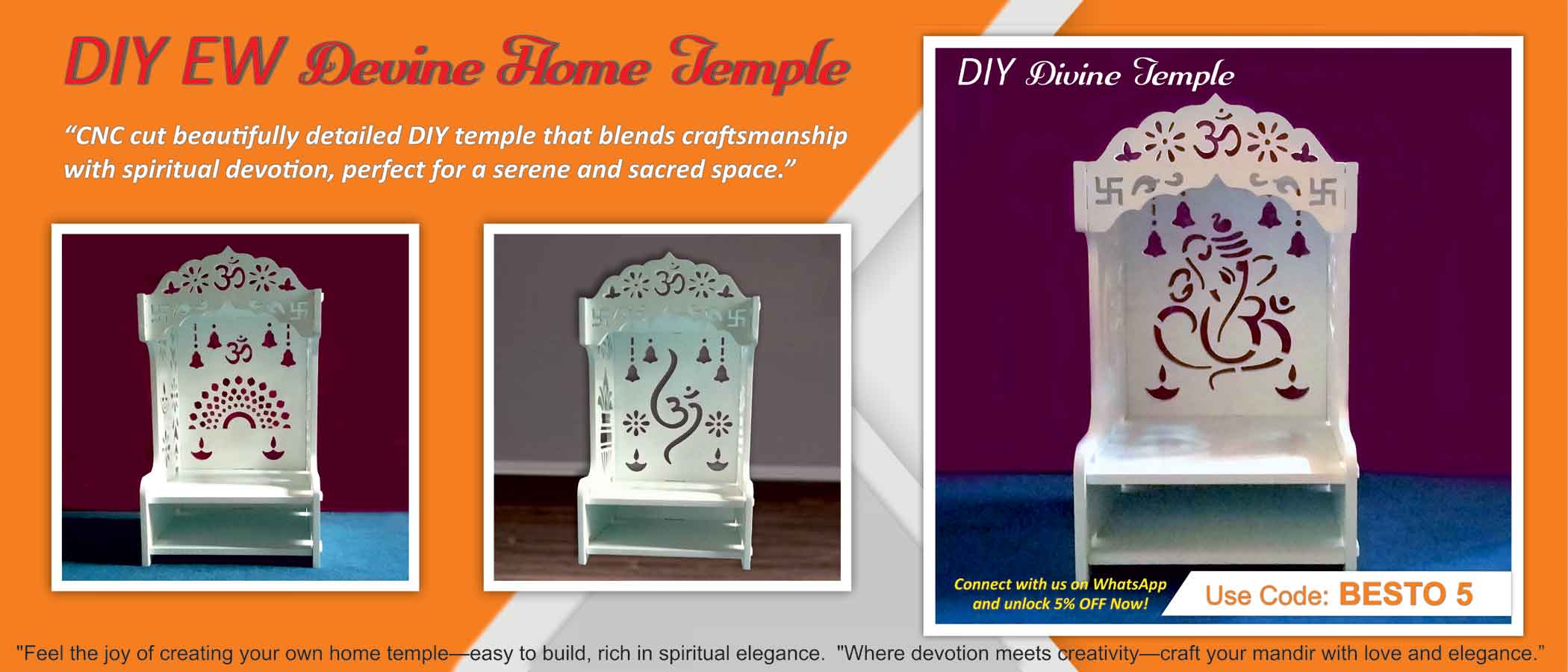 DIY EW Devine Home Temple

"CNC cut beautifully detailed DIY temple that blends craftsmanship with spiritual devotion, perfect for a serene and sacred space."

DIY Divine Temple

Connect with us on WhatsApp and unlock 5% OFF Now!

Use Code: BESTO 5

"Feel the joy of creating your own home temple—easy to build, rich in spiritual elegance. "Where devotion meets creativity—craft your mandir with love and elegance."